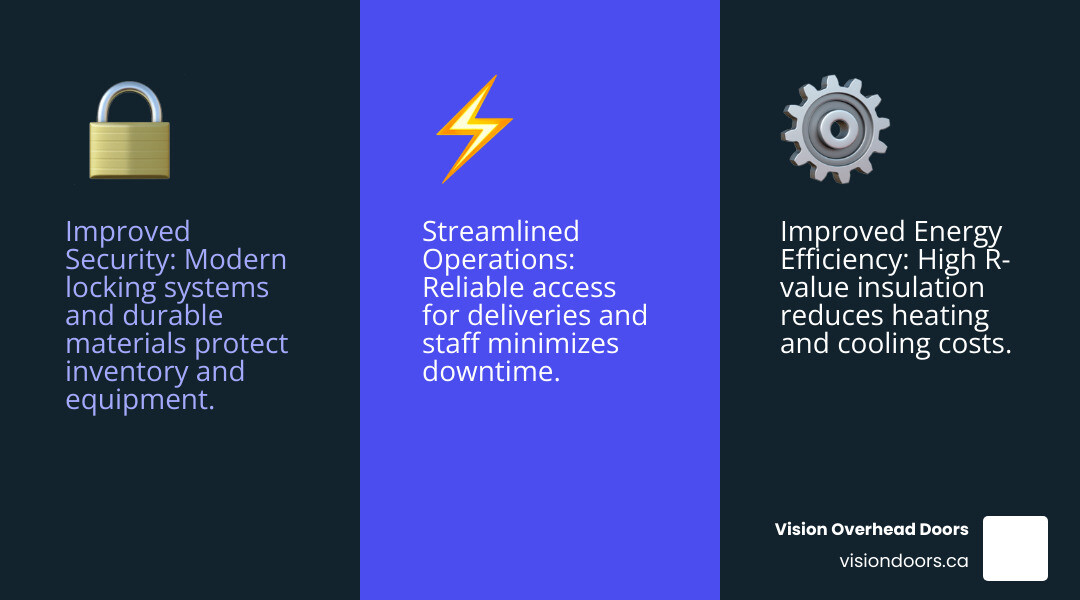 Improved Security: Modern locking systems and durable materials protect inventory and equipment.

Streamlined Operations: Reliable access for deliveries and staff minimizes downtime.

Improved Energy Efficiency: High R-value insulation reduces heating and cooling costs.

Vision Overhead Doors
visiondoors.ca